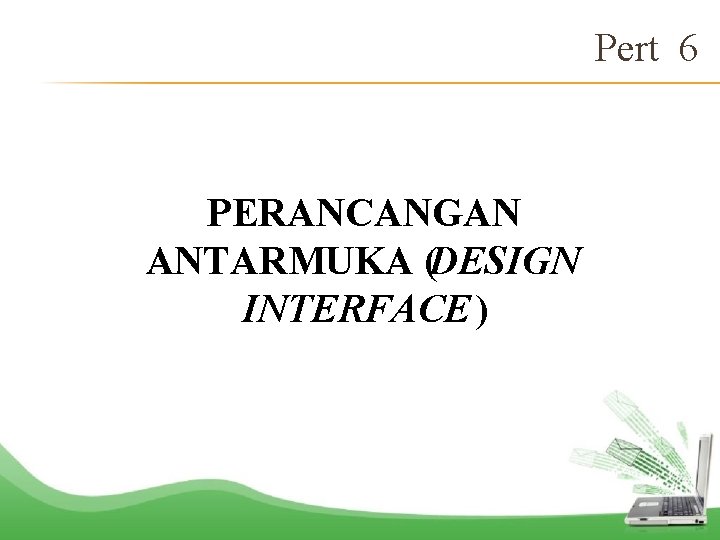 Pert 6

PERANCANGAN ANTARMUKA (DESIGN INTERFACE)